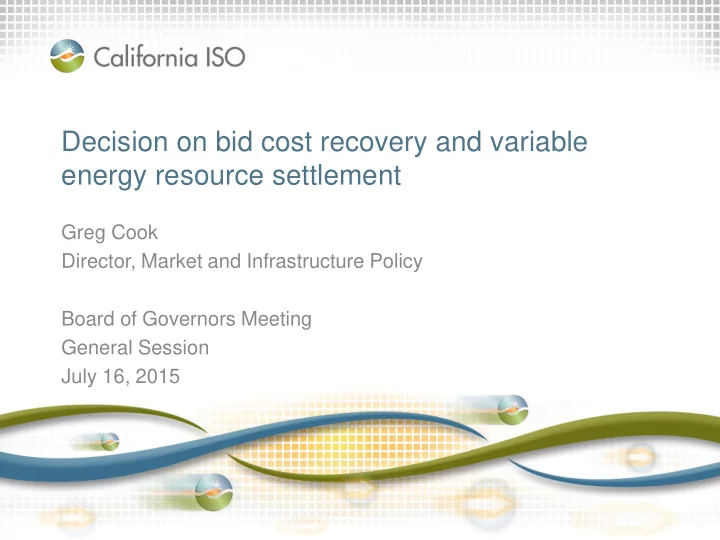 California ISO

Decision on bid cost recovery and variable energy resource settlement

Greg Cook
Director, Market and Infrastructure Policy

Board of Governors Meeting
General Session
July 16, 2015